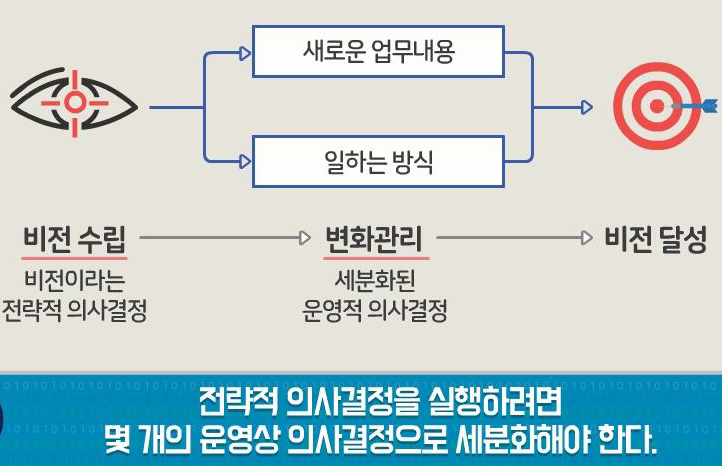 새로운 업무내용

일하는 방식

비전 수립

비전이라는
전략적 의사결정

변화관리

세분화된
운영적 의사결정

비전 달성

전략적 의사결정을 실행하려면
몇 개의 운영상 의사결정으로 세분화해야 한다.